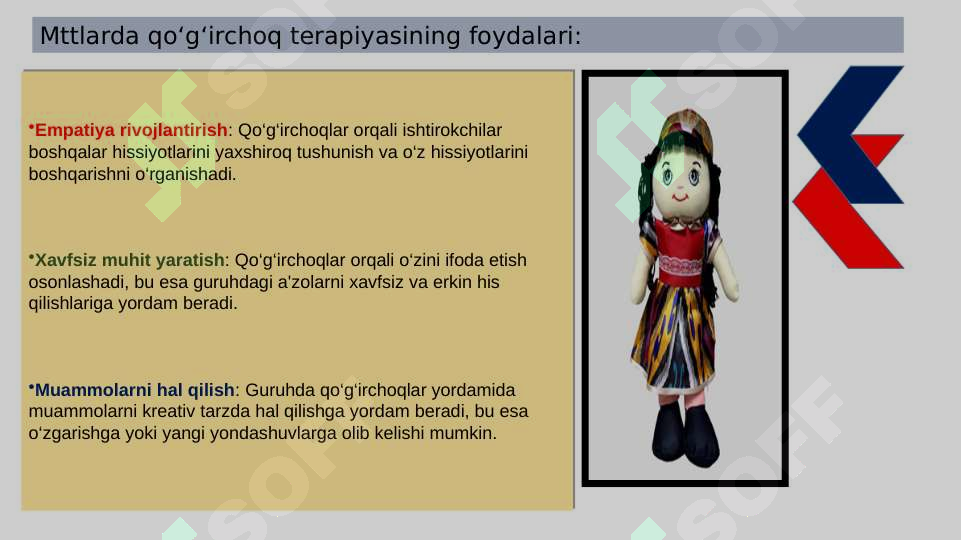 Mttlarda qo‘g‘irchoq terapiyasining foydalari:

•Empatiya rivojlantirish: Qo‘g‘irchoqlar orqali ishtirokchilar boshqalar hissiyotlarini yaxshiroq tushunish va o‘z hissiyotlarini boshqarishni o‘rganishadi.

•Xavfsiz muhit yaratish: Qo‘g‘irchoqlar orqali o‘zini ifoda etish osonlashadi, bu esa guruhdagi a'zolarni xavfsiz va erkin his qilishlariga yordam beradi.

•Muammolarni hal qilish: Guruhda qo‘g‘irchoqlar yordamida muammolarni kreativ tarzda hal qilishga yordam beradi, bu esa o‘zgarishga yoki yangi yondashuvlarga olib kelishi mumkin.

SOFF